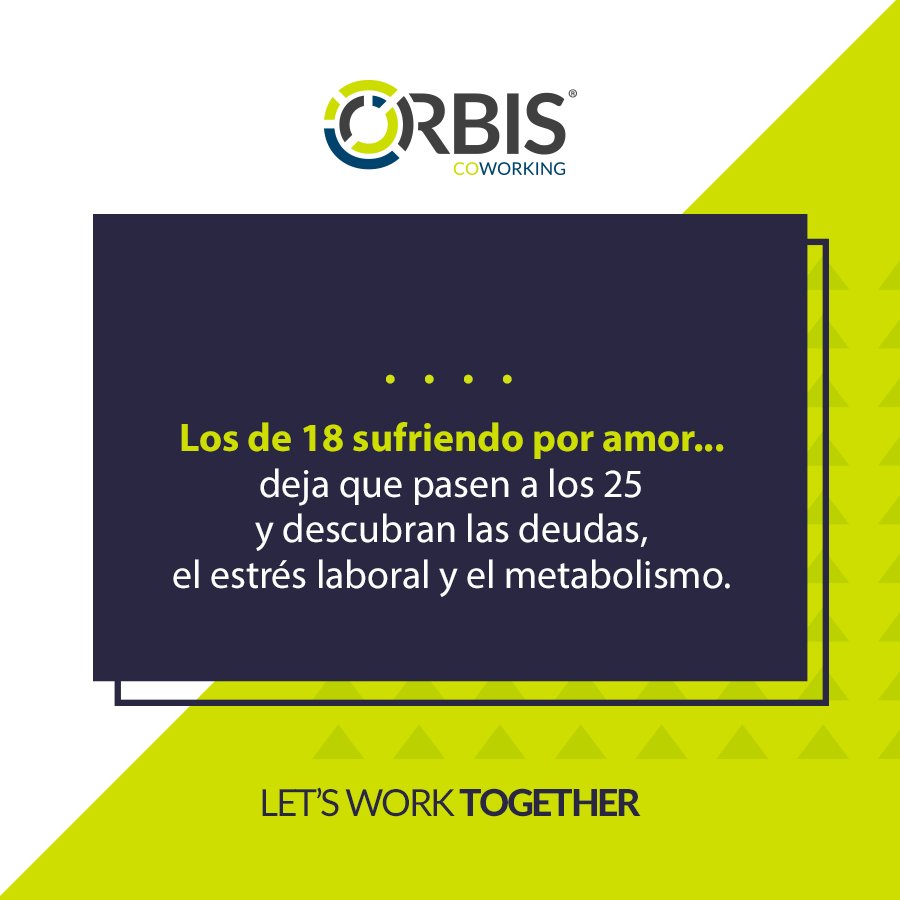 ORBIS®
COWORKING

. . . .

Los de 18 sufriendo por amor...
deja que pasen a los 25
y descubran las deudas,
el estrés laboral y el metabolismo.

LET'S WORK TOGETHER